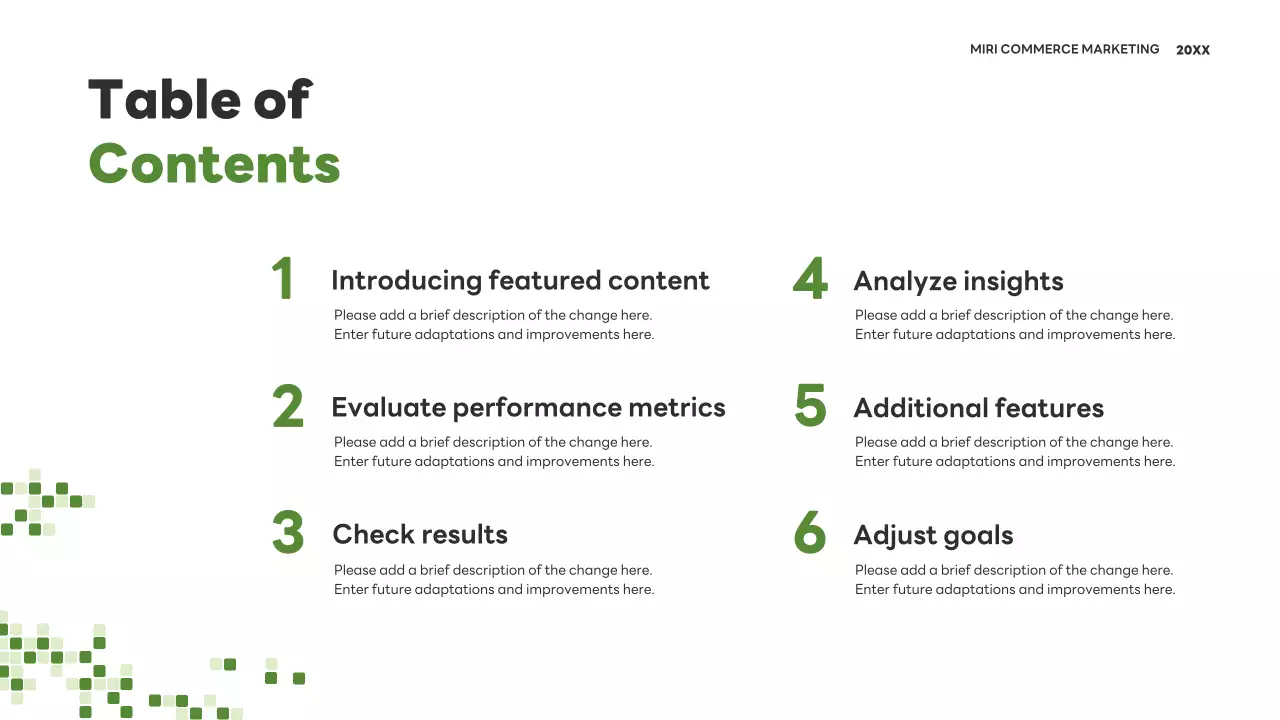 MIRI COMMERCE MARKETING 20XX

Table of Contents

1 Introducing featured content
Please add a brief description of the change here. Enter future adaptations and improvements here.

2 Evaluate performance metrics
Please add a brief description of the change here. Enter future adaptations and improvements here.

3 Check results
Please add a brief description of the change here. Enter future adaptations and improvements here.

4 Analyze insights
Please add a brief description of the change here. Enter future adaptations and improvements here.

5 Additional features
Please add a brief description of the change here. Enter future adaptations and improvements here.

6 Adjust goals
Please add a brief description of the change here. Enter future adaptations and improvements here.